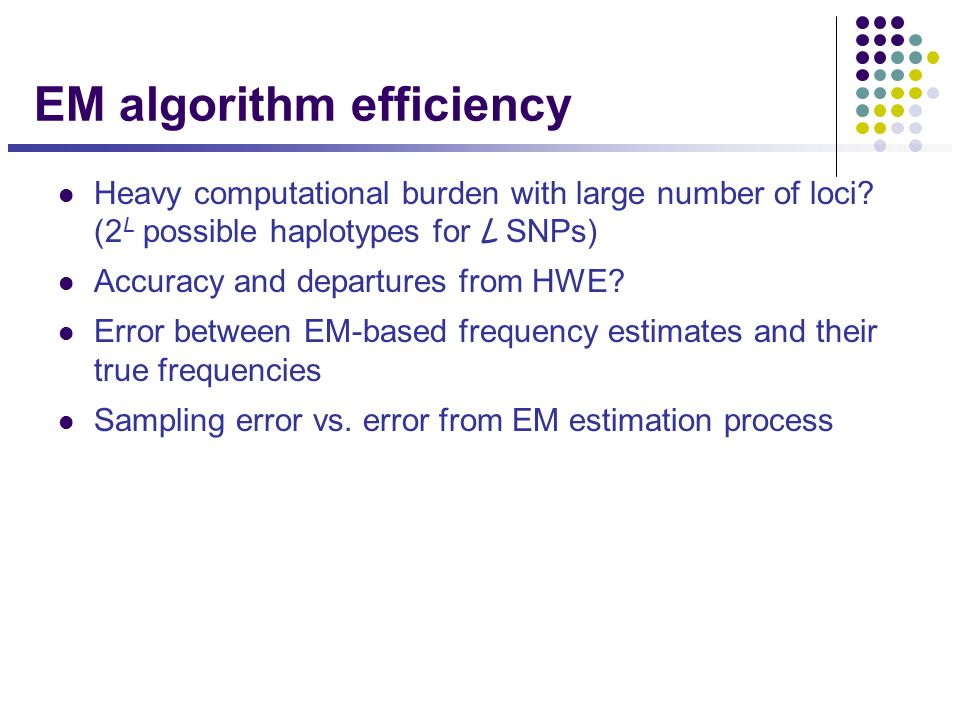 EM algorithm efficiency

- Heavy computational burden with large number of loci? ($2^L$ possible haplotypes for $L$ SNPs)
- Accuracy and departures from HWE?
- Error between EM-based frequency estimates and their true frequencies
- Sampling error vs. error from EM estimation process